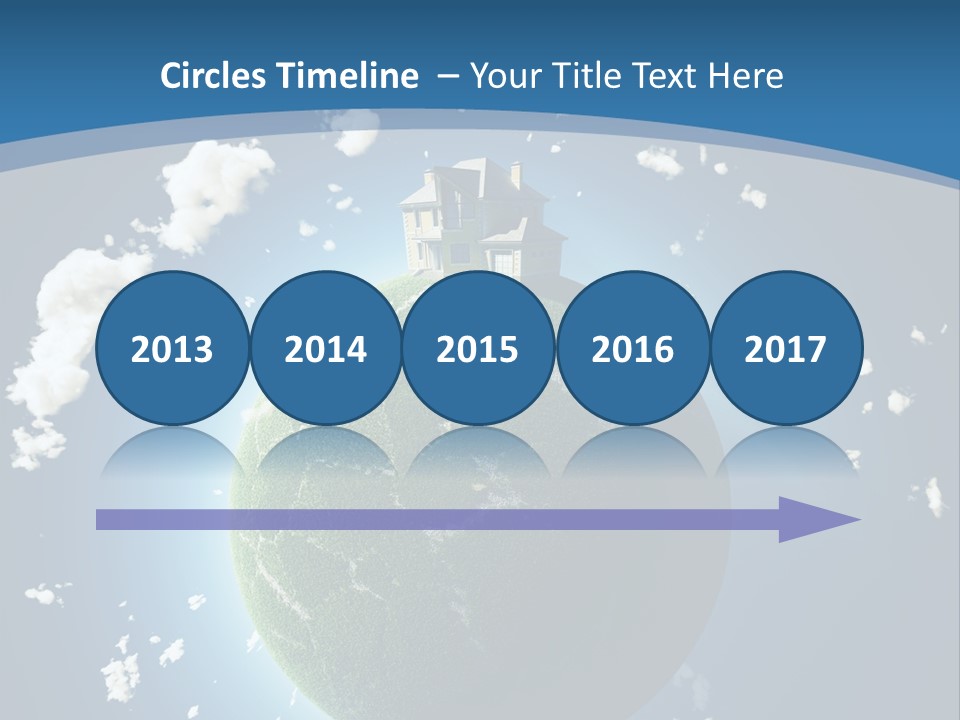 Circles Timeline – Your Title Text Here

2013 2014 2015 2016 2017